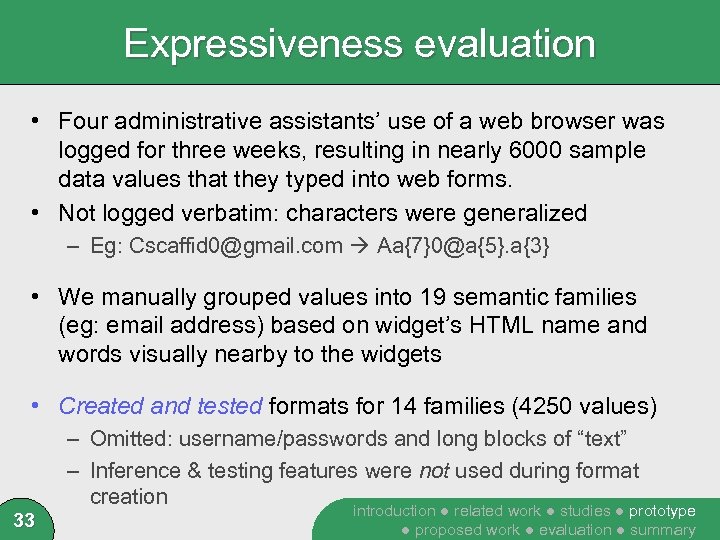 Expressiveness evaluation

• Four administrative assistants' use of a web browser was logged for three weeks, resulting in nearly 6000 sample data values that they typed into web forms.

• Not logged verbatim: characters were generalized

– Eg: Cscaffid0@gmail.com → Aa{7}0@a{5}.a{3}

• We manually grouped values into 19 semantic families (eg: email address) based on widget's HTML name and words visually nearby to the widgets

• Created and tested formats for 14 families (4250 values)

– Omitted: username/passwords and long blocks of "text"

– Inference & testing features were not used during format creation

33

introduction ● related work ● studies ● prototype ● proposed work ● evaluation ● summary